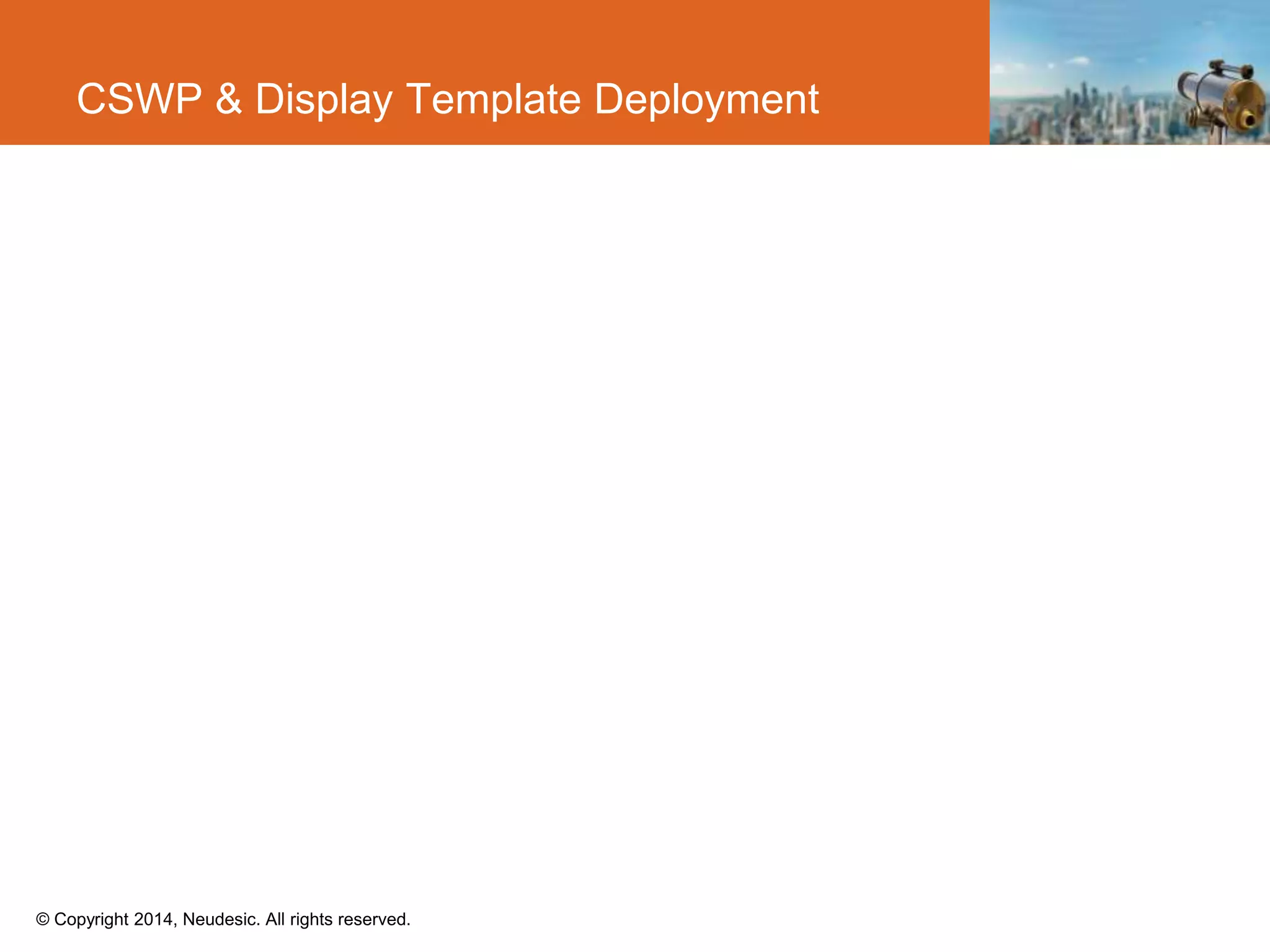 CSWP & Display Template Deployment

© Copyright 2014, Neudesic. All rights reserved.